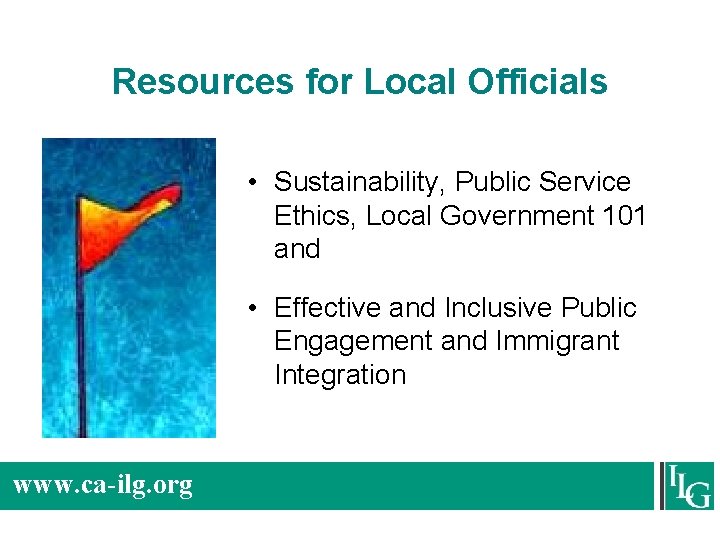 Resources for Local Officials

• Sustainability, Public Service Ethics, Local Government 101 and

• Effective and Inclusive Public Engagement and Immigrant Integration

www.ca-ilg.org

ILG